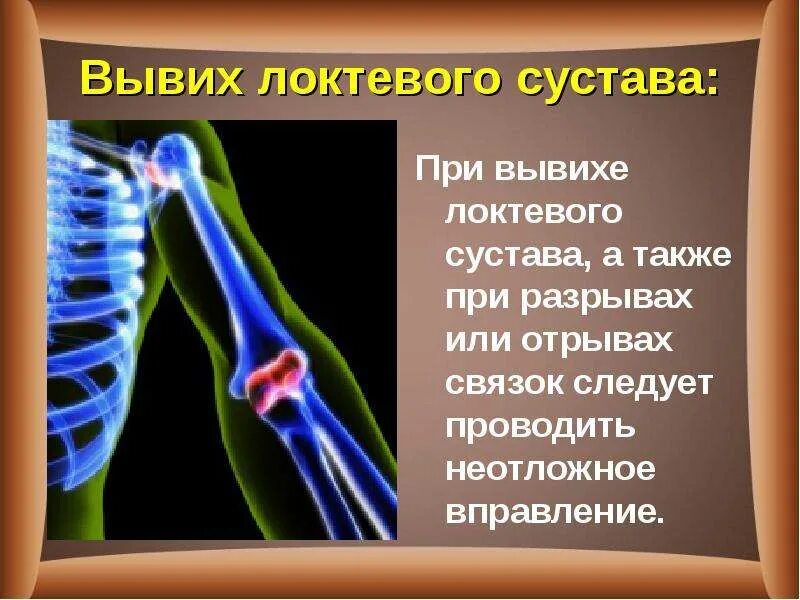 Вывих локтевого сустава:

При вывихе локтевого сустава, а также при разрывах или отрывах связок следует проводить неотложное вправление.